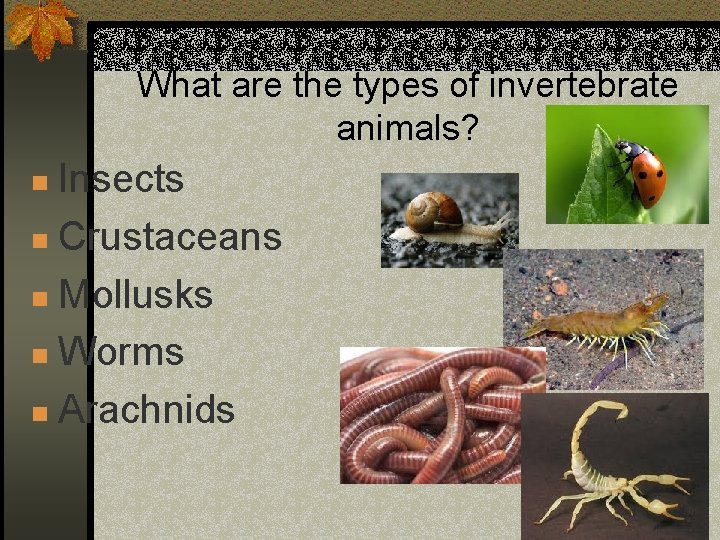 What are the types of invertebrate animals?

- Insects
- Crustaceans
- Mollusks
- Worms
- Arachnids